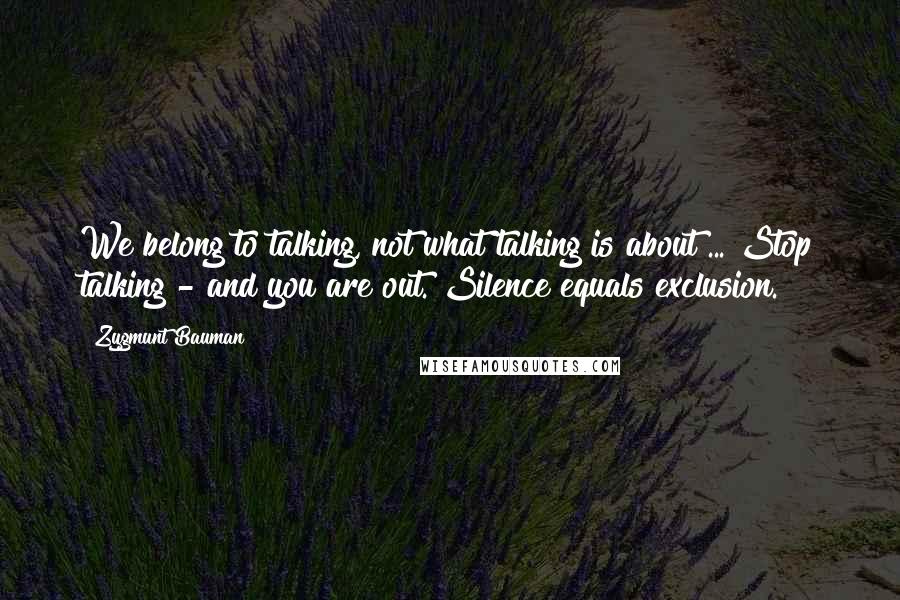 We belong to talking, not what talking is about ... Stop talking - and you are out. Silence equals exclusion.

Zygmunt Bauman

WISEFAMOUSQUOTES.COM